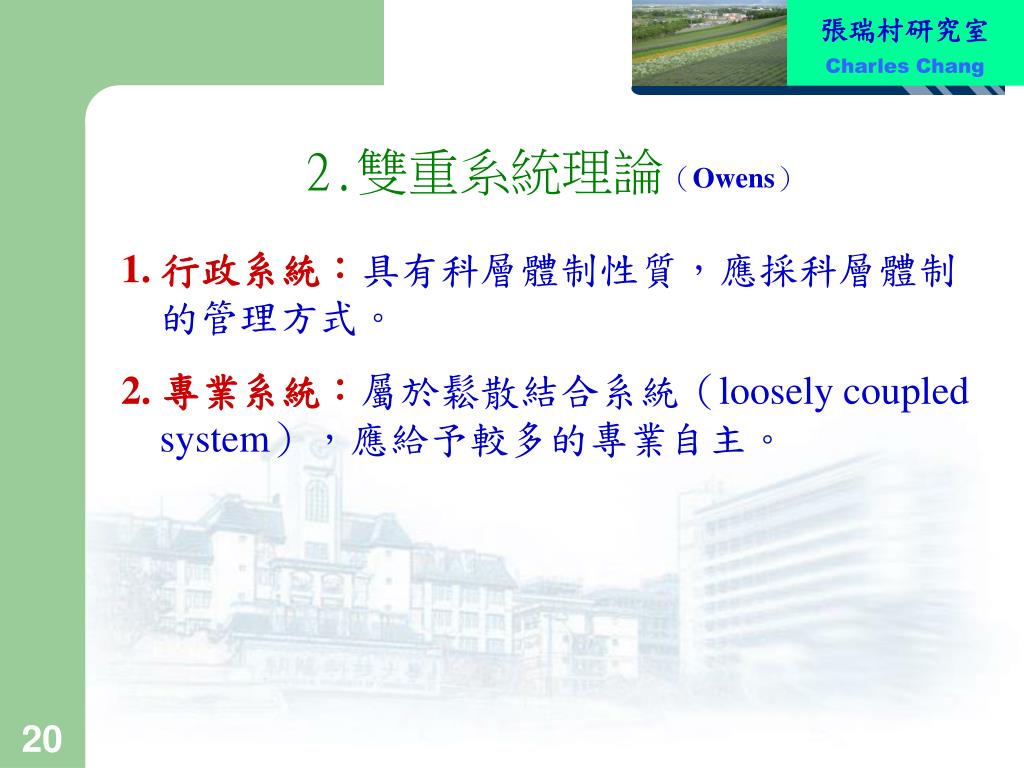 張瑞村研究室
Charles Chang

2.雙重系統理論（Owens）

1. 行政系統：具有科層體制性質，應採科層體制的管理方式。

2. 專業系統：屬於鬆散結合系統（loosely coupled system），應給予較多的專業自主。

20